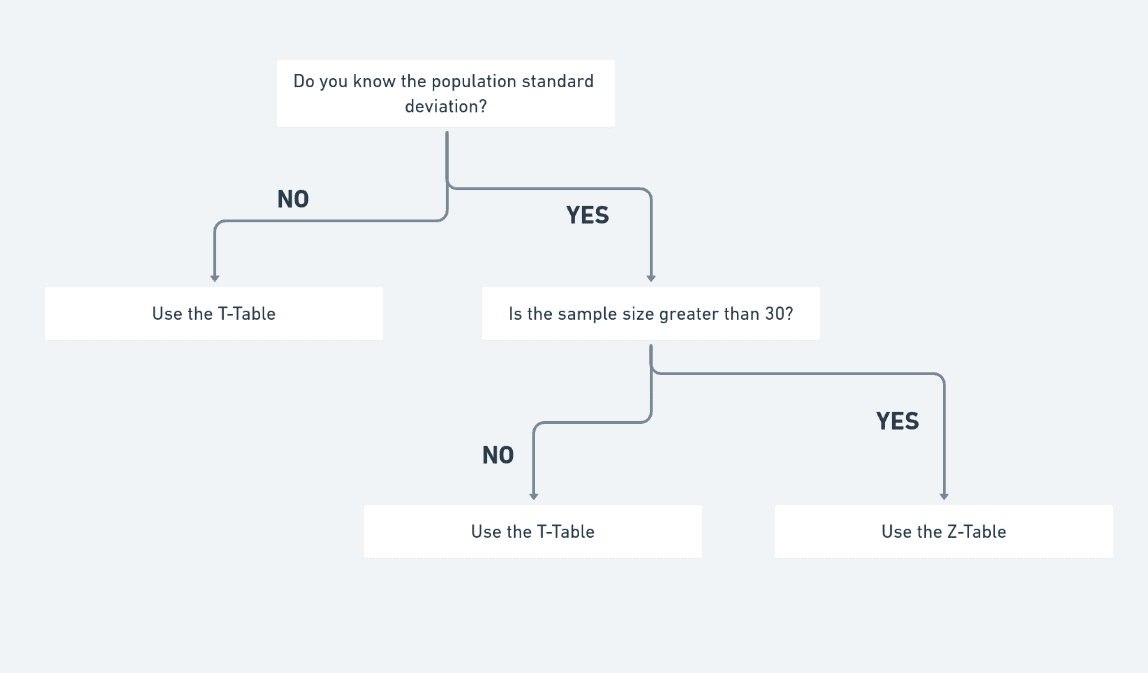 Do you know the population standard deviation?

NO

YES

Use the T-Table

Is the sample size greater than 30?

NO

YES

Use the T-Table

Use the Z-Table